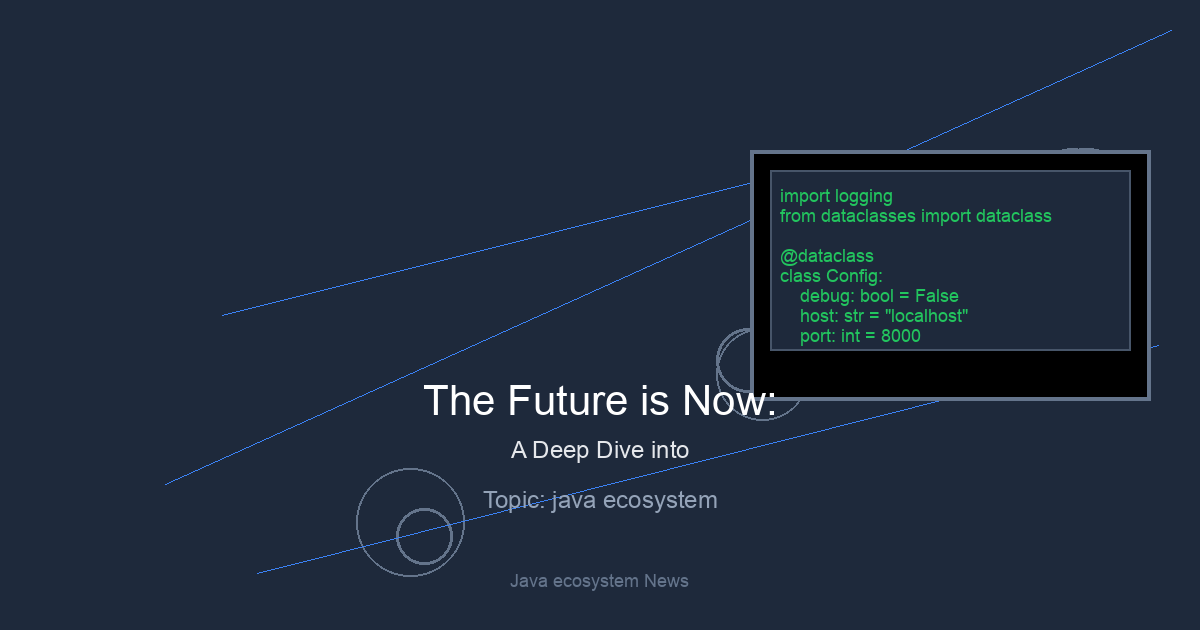 import logging
from dataclasses import dataclass

@dataclass
class Config:
    debug: bool = False
    host: str = "localhost"
    port: int = 8000

The Future is Now:

A Deep Dive into

Topic: java ecosystem

Java ecosystem News